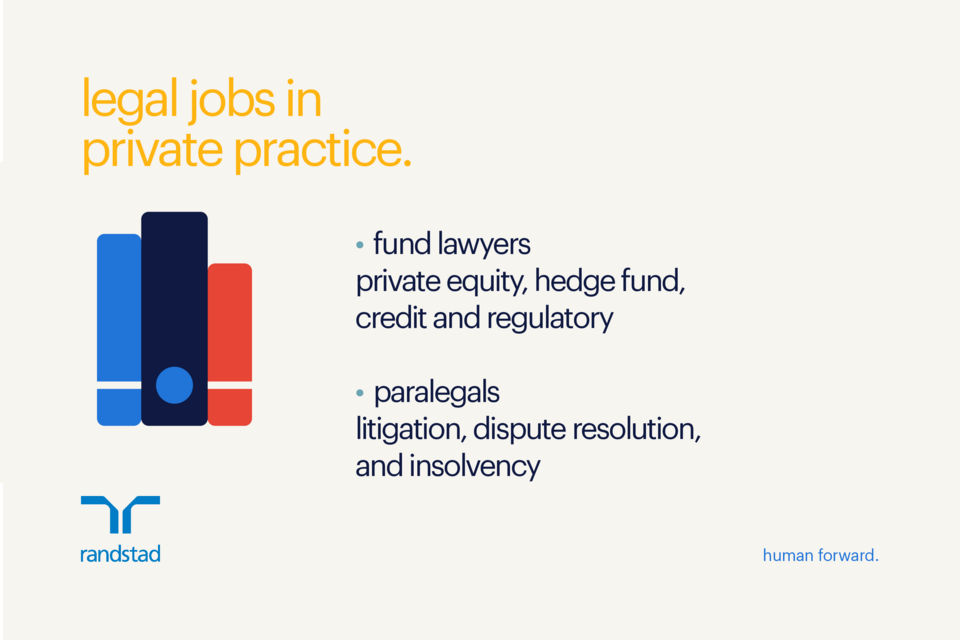 legal jobs in private practice.

• fund lawyers
private equity, hedge fund, credit and regulatory

• paralegals
litigation, dispute resolution, and insolvency

randstad

human forward.